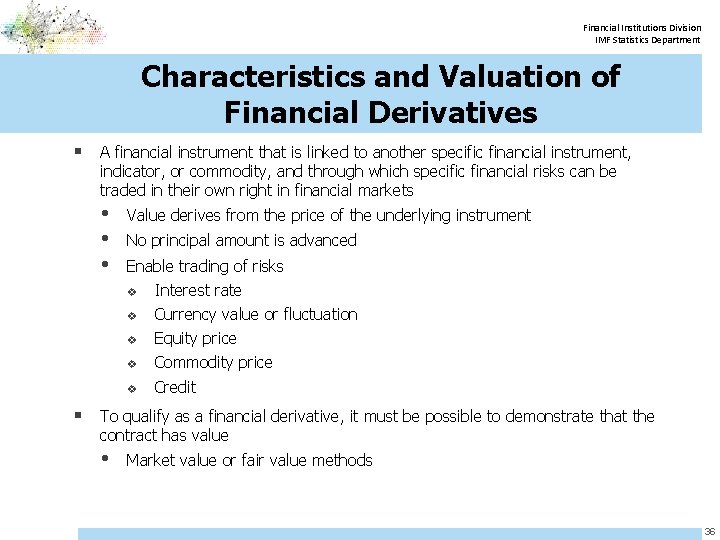 Financial Institutions Division
IMF Statistics Department

Characteristics and Valuation of Financial Derivatives

▪ A financial instrument that is linked to another specific financial instrument, indicator, or commodity, and through which specific financial risks can be traded in their own right in financial markets
• Value derives from the price of the underlying instrument
• No principal amount is advanced
• Enable trading of risks
❖ Interest rate
❖ Currency value or fluctuation
❖ Equity price
❖ Commodity price
❖ Credit

▪ To qualify as a financial derivative, it must be possible to demonstrate that the contract has value
• Market value or fair value methods

36